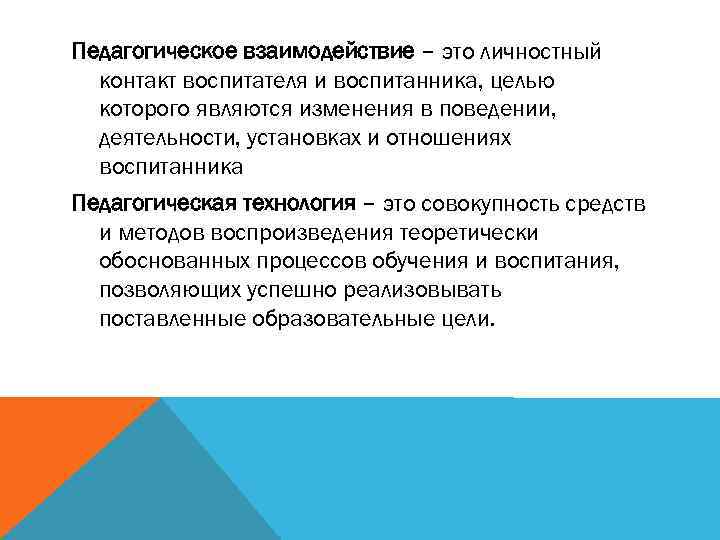 Педагогическое взаимодействие – это личностный контакт воспитателя и воспитанника, целью которого являются изменения в поведении, деятельности, установках и отношениях воспитанника

Педагогическая технология – это совокупность средств и методов воспроизведения теоретически обоснованных процессов обучения и воспитания, позволяющих успешно реализовывать поставленные образовательные цели.